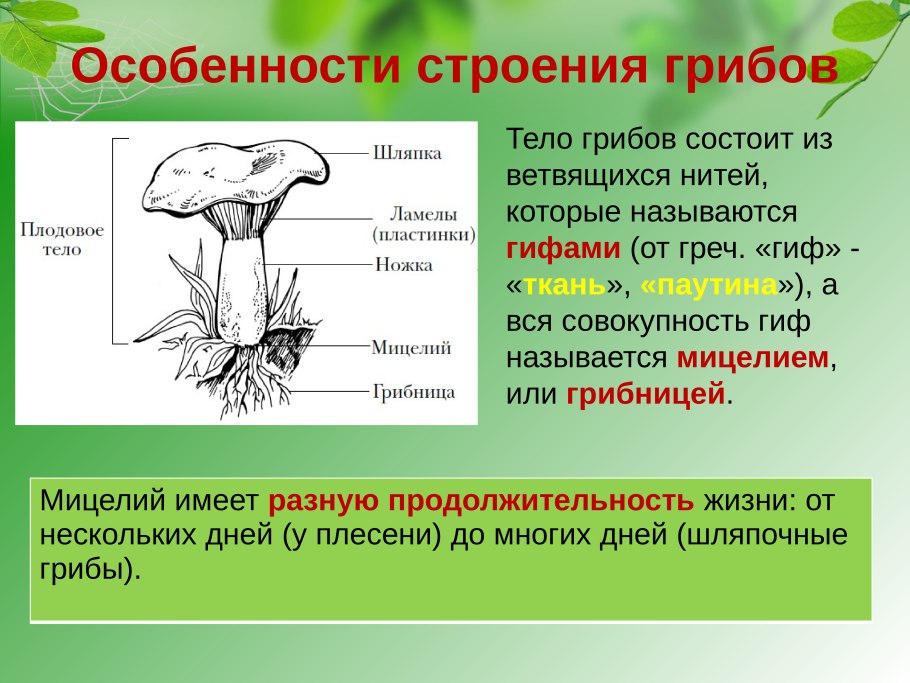 Особенности строения грибов

Плодовое тело

Шляпка

Ламелы (пластинки)

Ножка

Мицелий

Грибница

Тело грибов состоит из ветвящихся нитей, которые называются гифами (от греч. «гиф» - «ткань», «паутина»), а вся совокупность гиф называется мицелием, или грибницей.

Мицелий имеет разную продолжительность жизни: от нескольких дней (у плесени) до многих дней (шляпочные грибы).